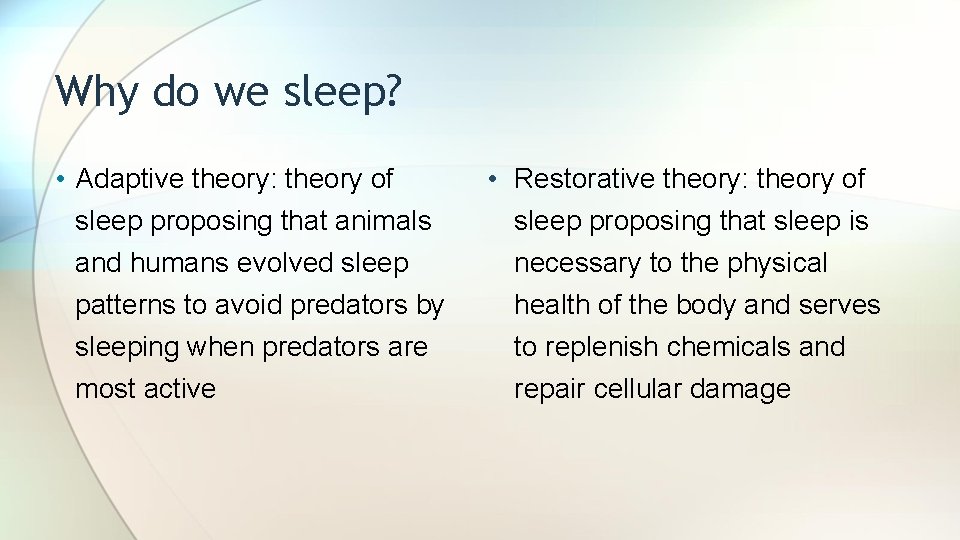 Why do we sleep?

• Adaptive theory: theory of sleep proposing that animals and humans evolved sleep patterns to avoid predators by sleeping when predators are most active

• Restorative theory: theory of sleep proposing that sleep is necessary to the physical health of the body and serves to replenish chemicals and repair cellular damage